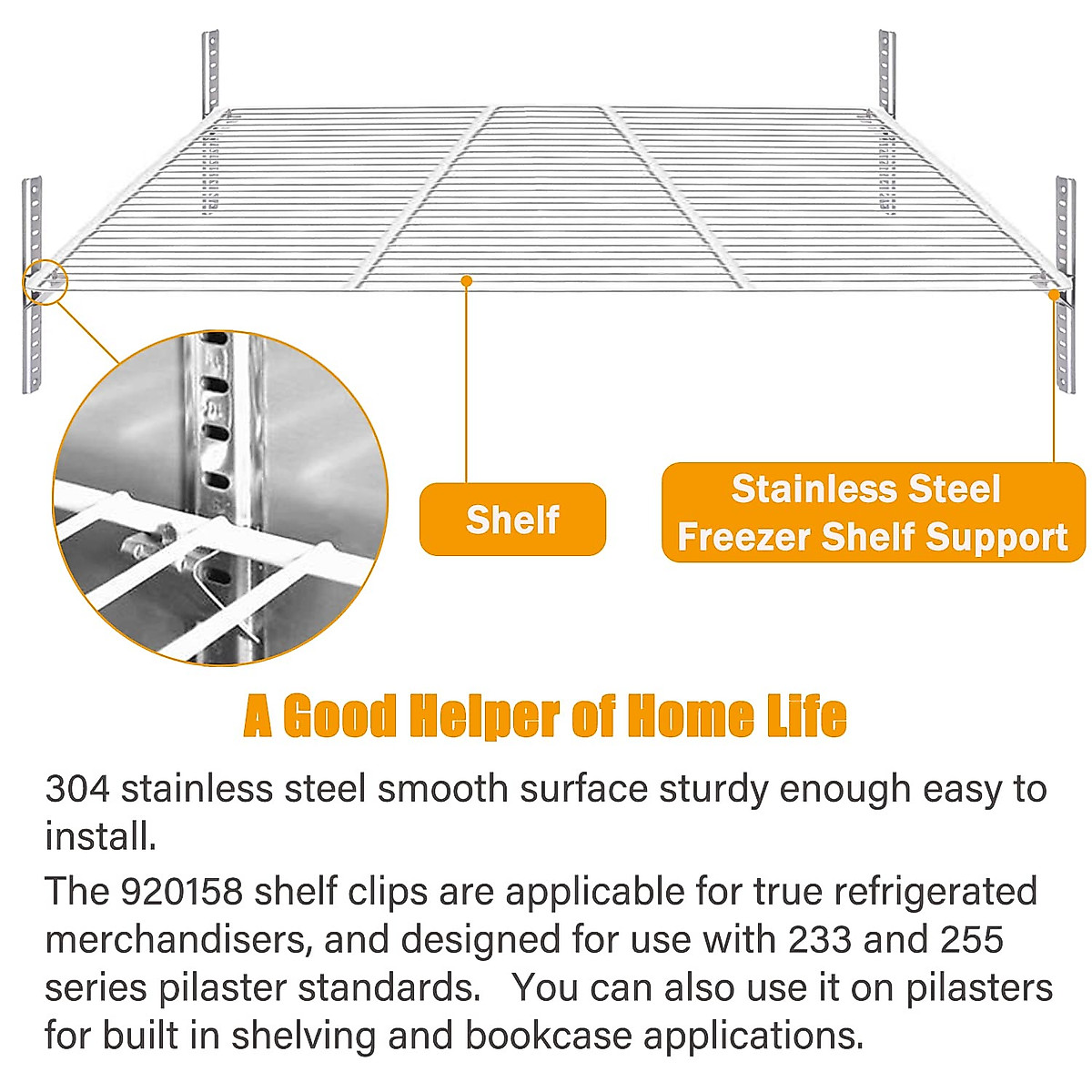 Shelf

Stainless Steel Freezer Shelf Support

A Good Helper of Home Life

304 stainless steel smooth surface sturdy enough easy to install.

The 920158 shelf clips are applicable for true refrigerated merchandisers, and designed for use with 233 and 255 series pilaster standards. You can also use it on pilasters for built in shelving and bookcase applications.